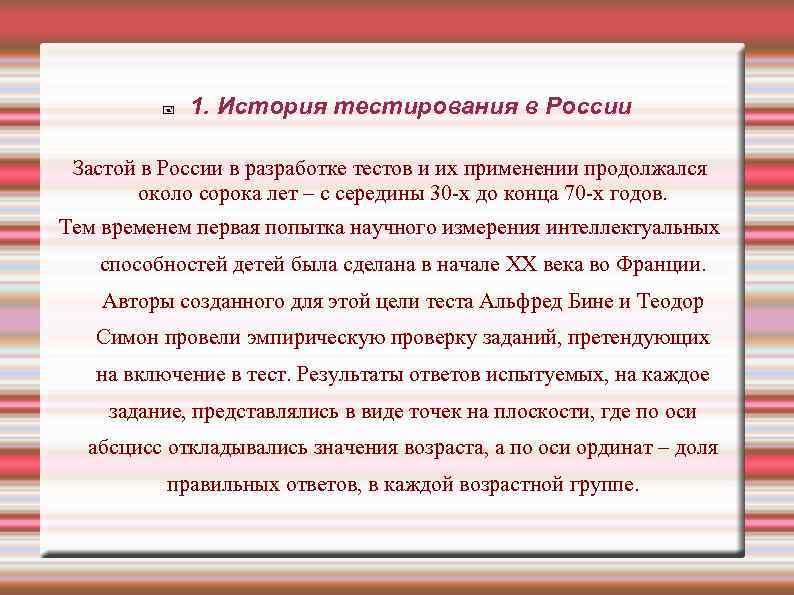 1. История тестирования в России

Застой в России в разработке тестов и их применении продолжался около сорока лет – с середины 30-х до конца 70-х годов.

Тем временем первая попытка научного измерения интеллектуальных способностей детей была сделана в начале XX века во Франции. Авторы созданного для этой цели теста Альфред Бине и Теодор Симон провели эмпирическую проверку заданий, претендующих на включение в тест. Результаты ответов испытуемых, на каждое задание, представлялись в виде точек на плоскости, где по оси абсцисс откладывались значения возраста, а по оси ординат – доля правильных ответов, в каждой возрастной группе.